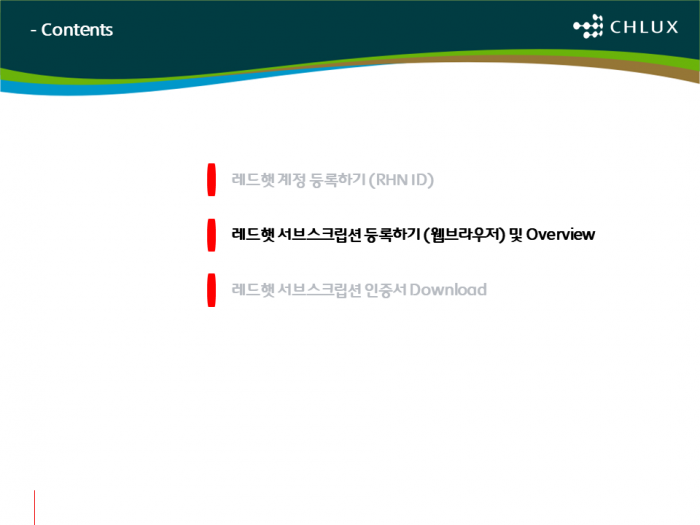 - Contents

CHLUX

레드햇 계정 등록하기 (RHN ID)

레드햇 서브스크립션 등록하기 (웹브라우저) 및 Overview

레드햇 서브스크립션 인증서 Download